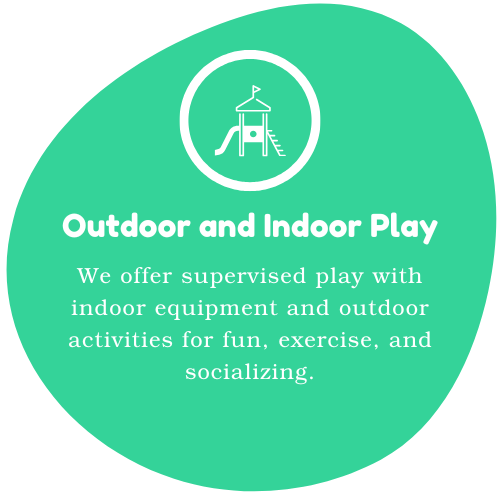 Outdoor and Indoor Play

We offer supervised play with indoor equipment and outdoor activities for fun, exercise, and socializing.